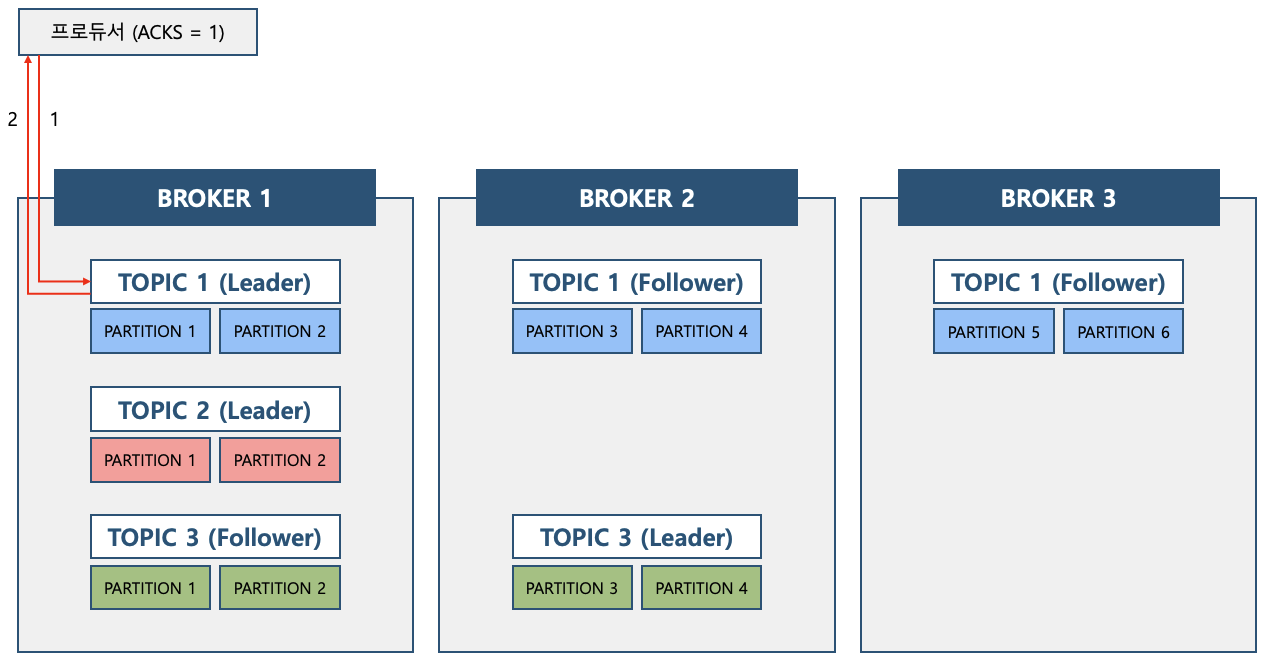 프로듀서 (ACKS = 1)

2

1

BROKER 1

TOPIC 1 (Leader)

PARTITION 1

PARTITION 2

TOPIC 2 (Leader)

PARTITION 1

PARTITION 2

TOPIC 3 (Follower)

PARTITION 1

PARTITION 2

BROKER 2

TOPIC 1 (Follower)

PARTITION 3

PARTITION 4

TOPIC 3 (Leader)

PARTITION 3

PARTITION 4

BROKER 3

TOPIC 1 (Follower)

PARTITION 5

PARTITION 6